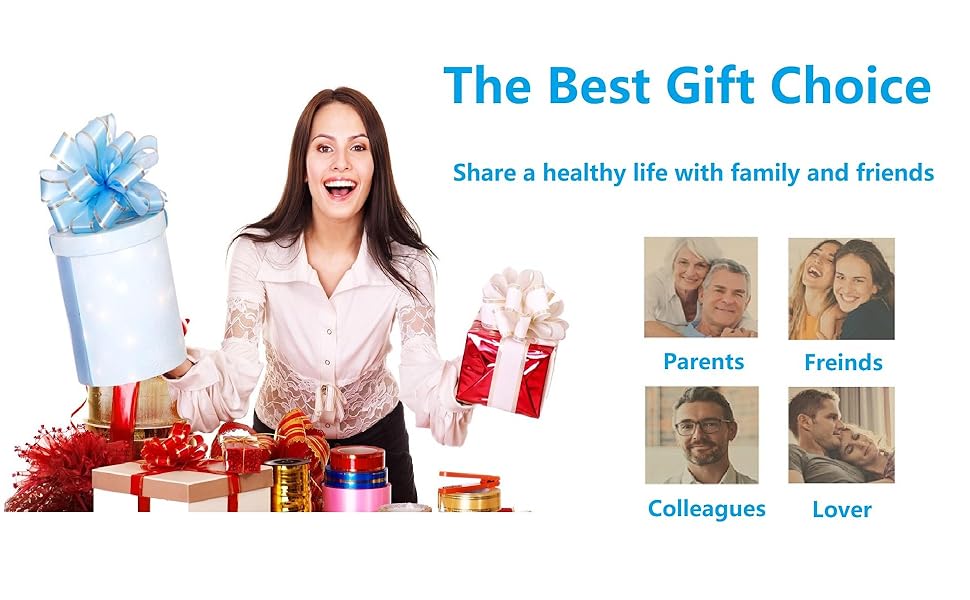 The Best Gift Choice

Share a healthy life with family and friends

Parents

Freinds

Colleagues

Lover